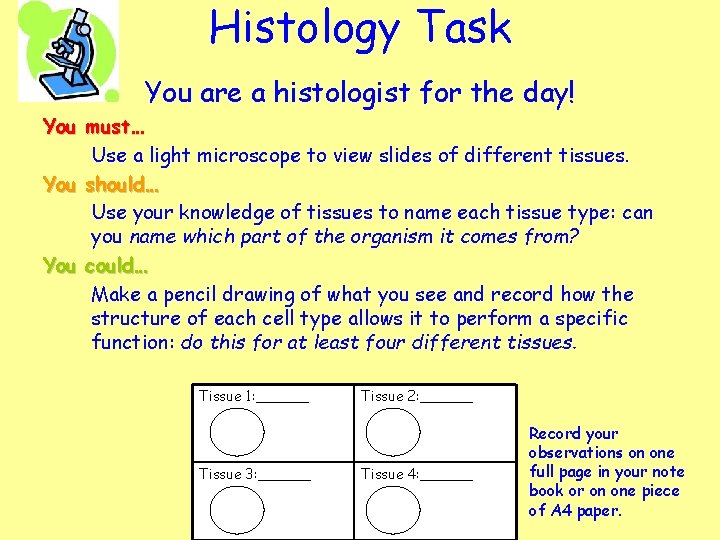 Histology Task

You are a histologist for the day!

You must…

Use a light microscope to view slides of different tissues.

You should…

Use your knowledge of tissues to name each tissue type: can you name which part of the organism it comes from?

You could…

Make a pencil drawing of what you see and record how the structure of each cell type allows it to perform a specific function: do this for at least four different tissues.

| Tissue 1:______ | Tissue 2:______ |
|---|---|
| Tissue 3:______ | Tissue 4:______ |

Record your observations on one full page in your note book or on one piece of A4 paper.